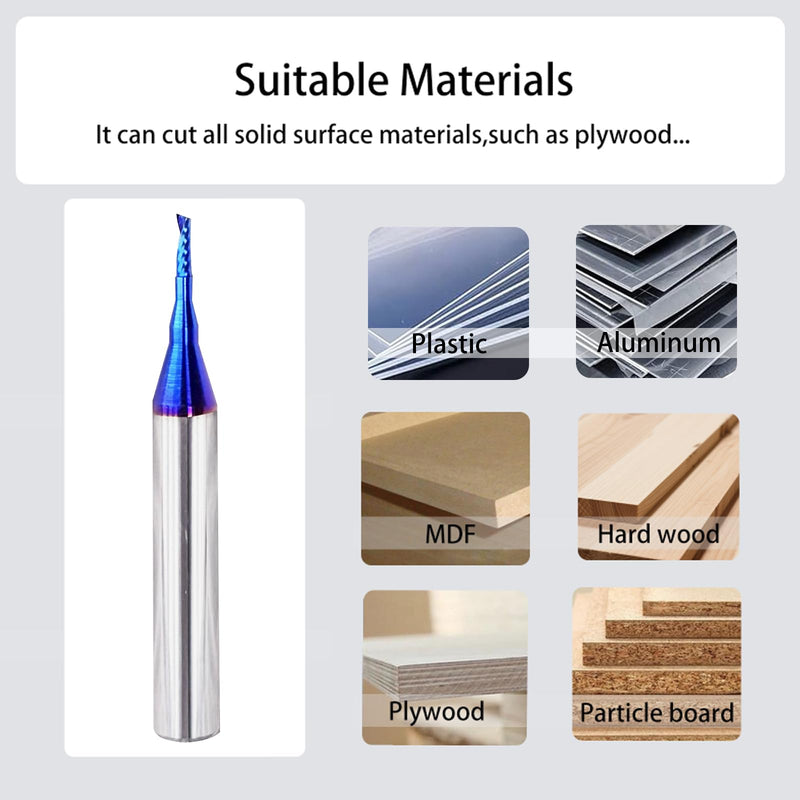 Suitable Materials

It can cut all solid surface materials,such as plywood...

Plastic

Aluminum

MDF

Hard wood

Plywood

Particle board